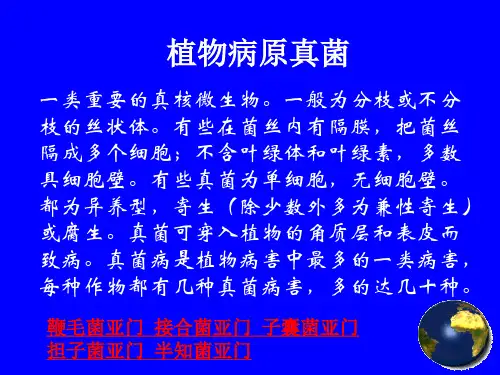 植物病原真菌

一类重要的真核微生物。一般为分枝或不分枝的丝状体。有些在菌丝内有隔膜，把菌丝隔成多个细胞；不含叶绿体和叶绿素，多数具细胞壁。有些真菌为单细胞，无细胞壁。都为异养型，寄生（除少数外多为兼性寄生）或腐生。真菌可穿入植物的角质层和表皮而致病。真菌病是植物病害中最多的一类病害，每种作物都有几种真菌病害，多的达几十种。

鞭毛菌亚门 接合菌亚门 子囊菌亚门
担子菌亚门 半知菌亚门